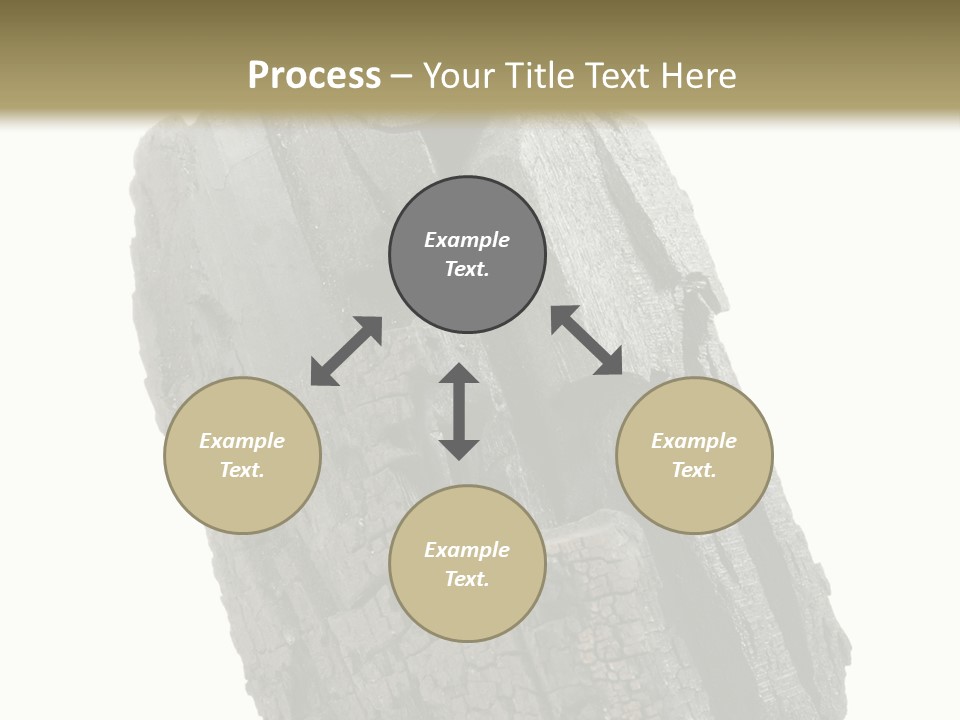 Process – Your Title Text Here

Example Text.

Example Text.

Example Text.

Example Text.